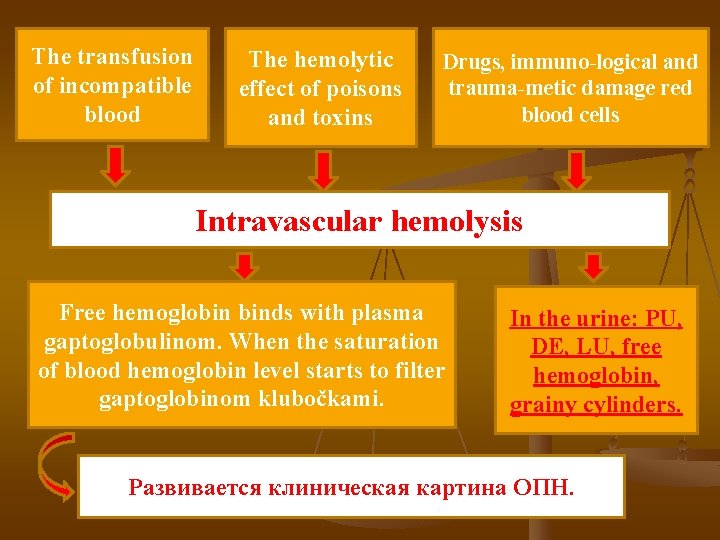 The transfusion of incompatible blood

The hemolytic effect of poisons and toxins

Drugs, immuno-logical and trauma-metic damage red blood cells

Intravascular hemolysis

Free hemoglobin binds with plasma gaptoglobulinom. When the saturation of blood hemoglobin level starts to filter gaptoglobinom klubočkami.

In the urine: PU, DE, LU, free hemoglobin, grainy cylinders.

Развивается клиническая картина ОПН.